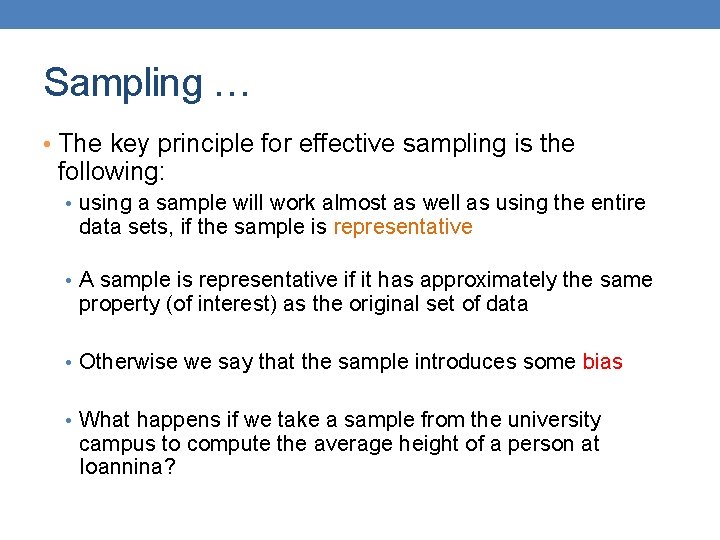 Sampling …

• The key principle for effective sampling is the following:

• using a sample will work almost as well as using the entire data sets, if the sample is representative

• A sample is representative if it has approximately the same property (of interest) as the original set of data

• Otherwise we say that the sample introduces some bias

• What happens if we take a sample from the university campus to compute the average height of a person at Ioannina?